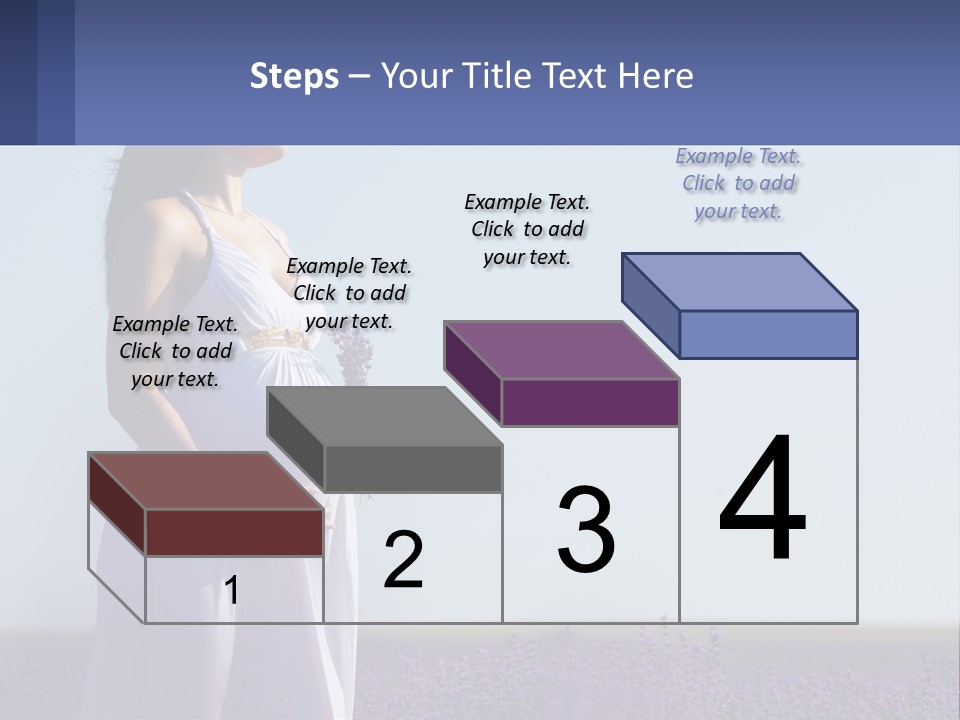 Steps – Your Title Text Here

Example Text. Click to add your text.

Example Text. Click to add your text.

Example Text. Click to add your text.

Example Text. Click to add your text.

1

2

3

4